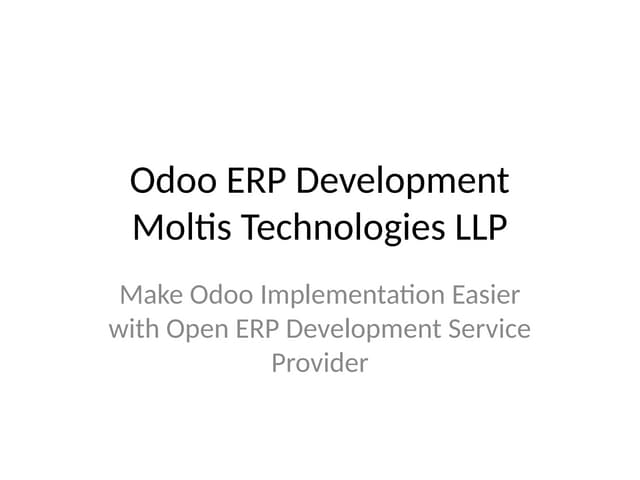 Odoo ERP Development
Moltis Technologies LLP

Make Odoo Implementation Easier with Open ERP Development Service Provider